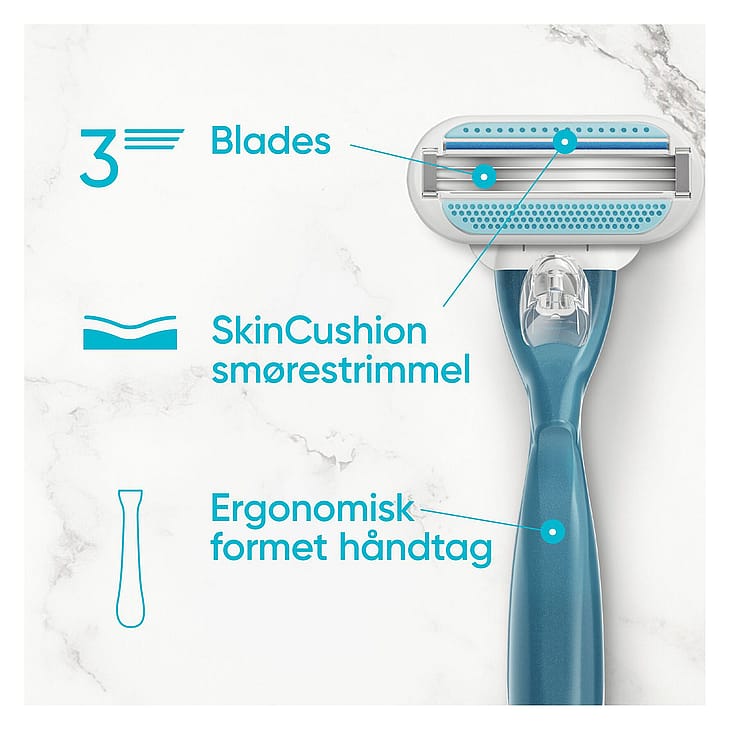 3 Blades

SkinCushion smørestrimmel

Ergonomisk formet håndtag